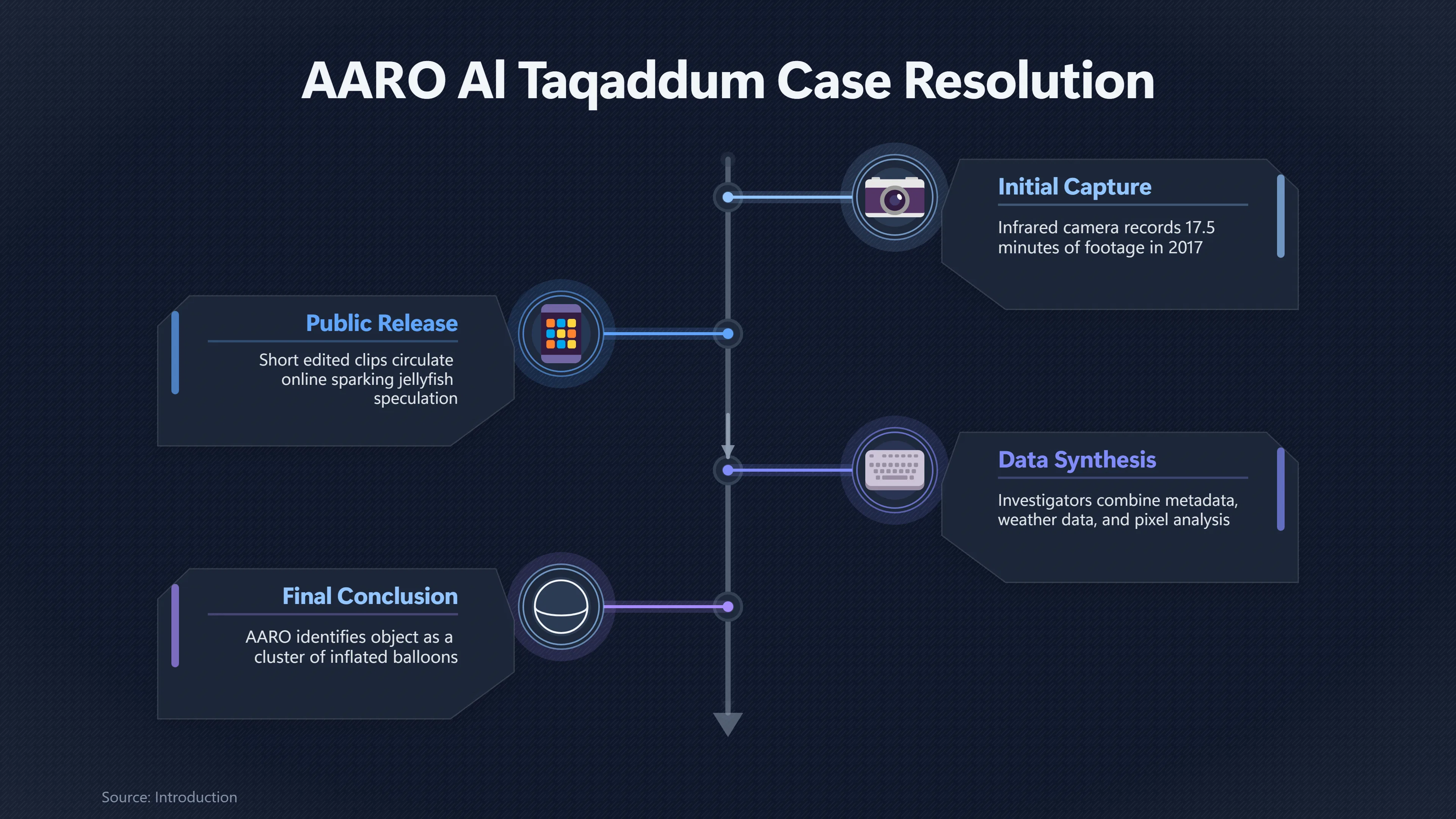 AARO Al Taqaddum Case Resolution

Initial Capture

Infrared camera records 17.5 minutes of footage in 2017

Public Release

Short edited clips circulate online sparking jellyfish speculation

Data Synthesis

Investigators combine metadata, weather data, and pixel analysis

Final Conclusion

AARO identifies object as a cluster of inflated balloons

Source: Introduction